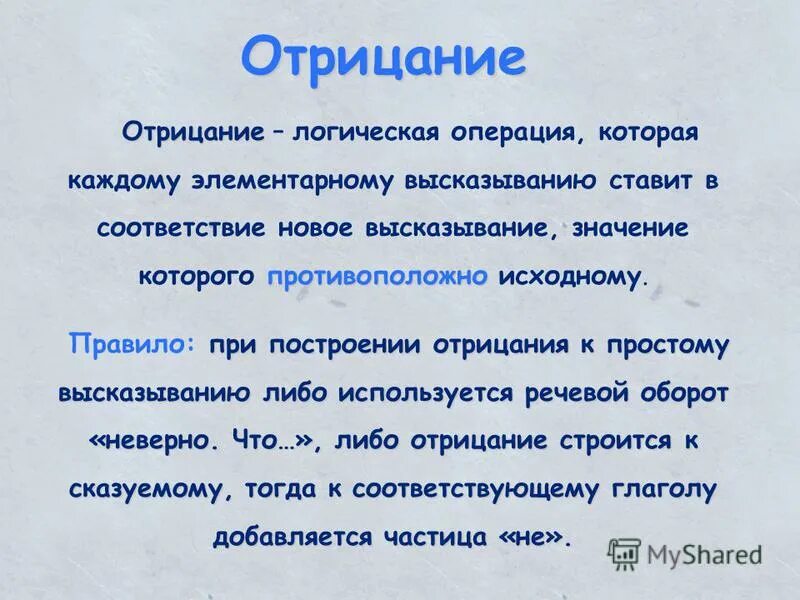 Отрицание

Отрицание – логическая операция, которая каждому элементарному высказыванию ставит в соответствие новое высказывание, значение которого противоположно исходному.

Правило: при построении отрицания к простому высказыванию либо используется речевой оборот «неверно. Что…», либо отрицание строится к сказуемому, тогда к соответствующему глаголу добавляется частица «не».

MyShared